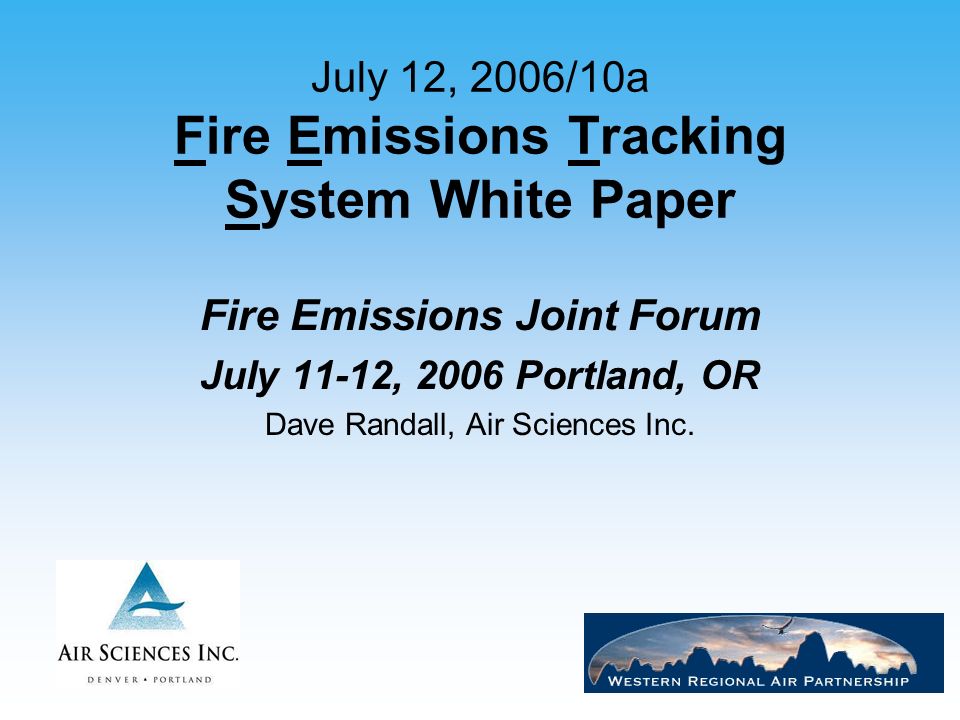 July 12, 2006/10a
Fire Emissions Tracking System White Paper

Fire Emissions Joint Forum
July 11-12, 2006 Portland, OR
Dave Randall, Air Sciences Inc.

AIR SCIENCES INC.
DENVER • PORTLAND

WESTERN REGIONAL AIR PARTNERSHIP